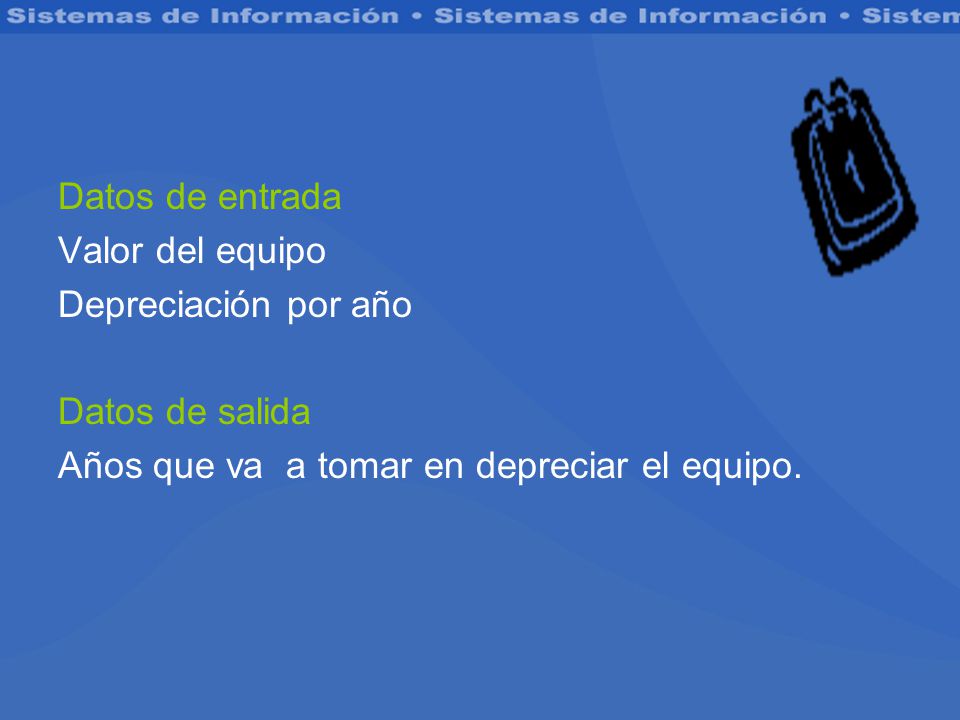 Sistemas de Información • Sistemas de Información • Sistem

1

Datos de entrada
Valor del equipo
Depreciación por año

Datos de salida
Años que va a tomar en depreciar el equipo.